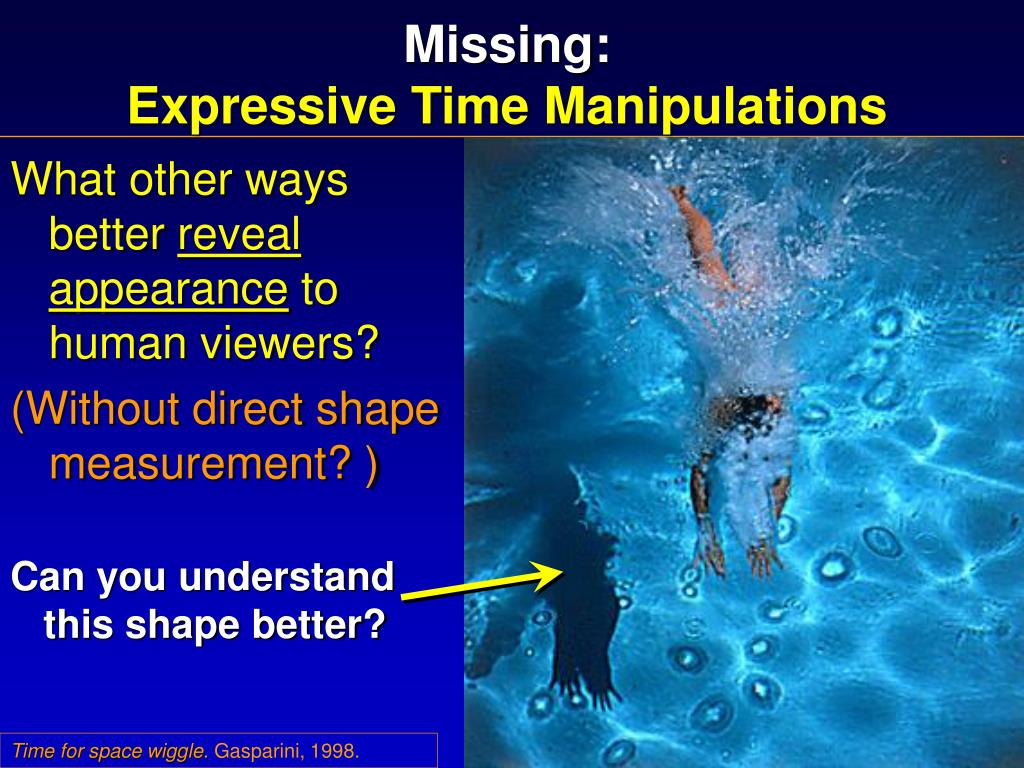 Missing:
Expressive Time Manipulations

What other ways better reveal appearance to human viewers?

(Without direct shape measurement? )

Can you understand this shape better?

Time for space wiggle. Gasparini, 1998.